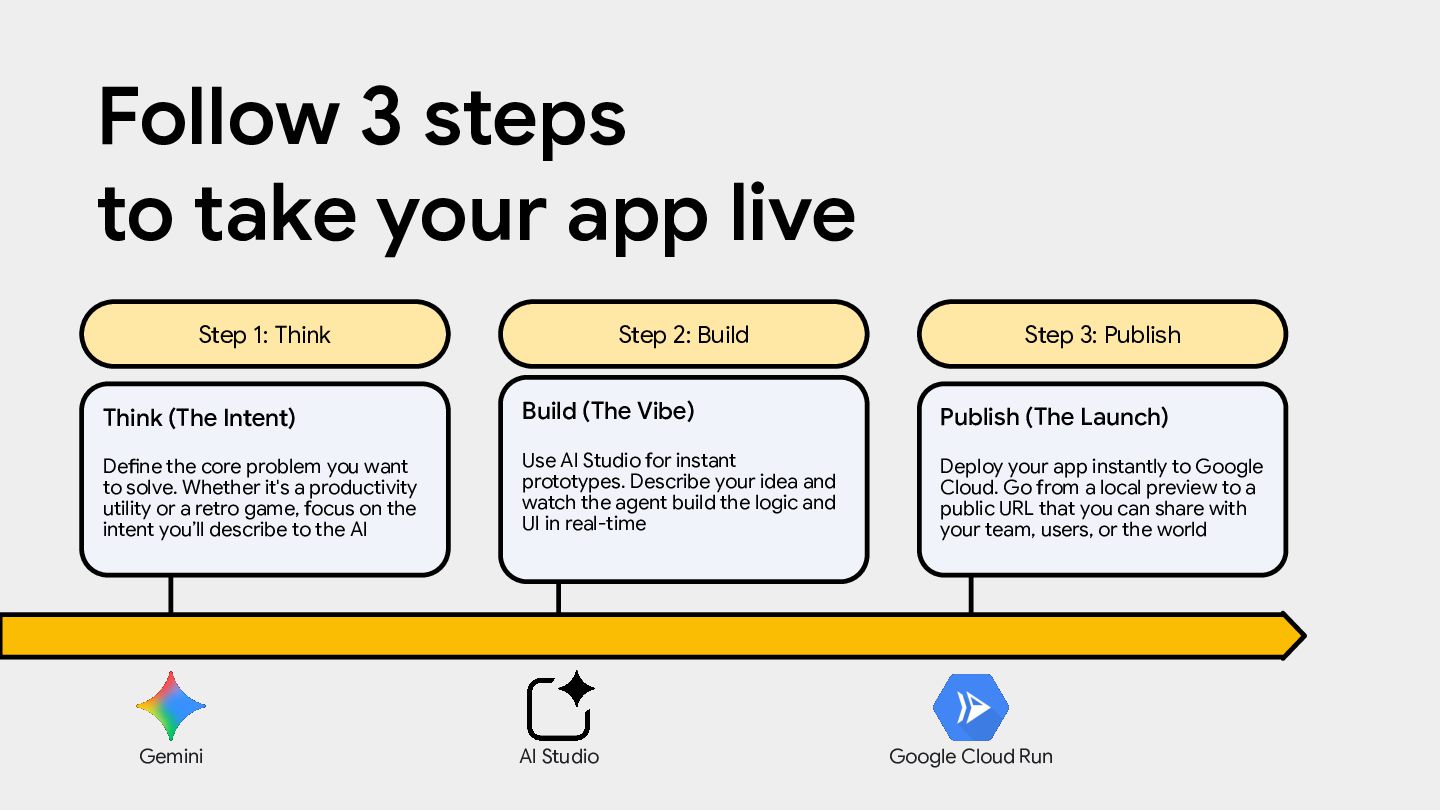 Follow 3 steps to take your app live

Step 1: Think

Think (The Intent)

Define the core problem you want to solve. Whether it's a productivity utility or a retro game, focus on the intent you'll describe to the AI

Step 2: Build

Build (The Vibe)

Use AI Studio for instant prototypes. Describe your idea and watch the agent build the logic and UI in real-time

Step 3: Publish

Publish (The Launch)

Deploy your app instantly to Google Cloud. Go from a local preview to a public URL that you can share with your team, users, or the world

Gemini

AI Studio

Google Cloud Run